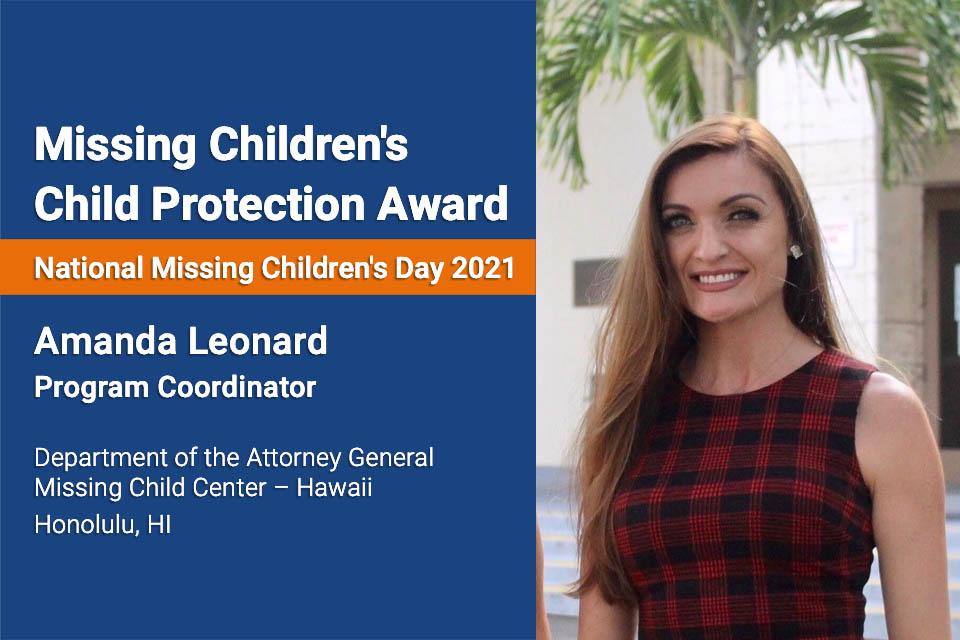 Missing Children's Child Protection Award

National Missing Children's Day 2021

Amanda Leonard
Program Coordinator

Department of the Attorney General
Missing Child Center – Hawaii
Honolulu, HI